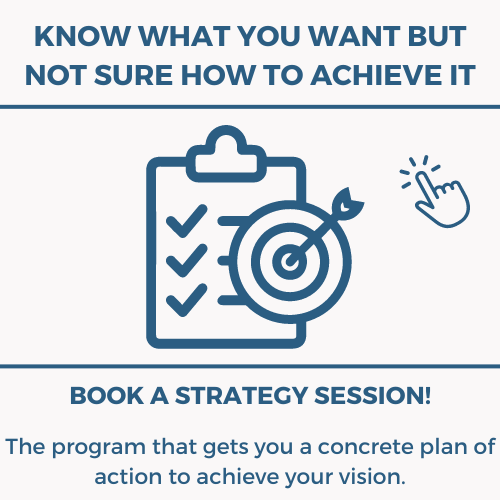 KNOW WHAT YOU WANT BUT NOT SURE HOW TO ACHIEVE IT

BOOK A STRATEGY SESSION!

The program that gets you a concrete plan of action to achieve your vision.